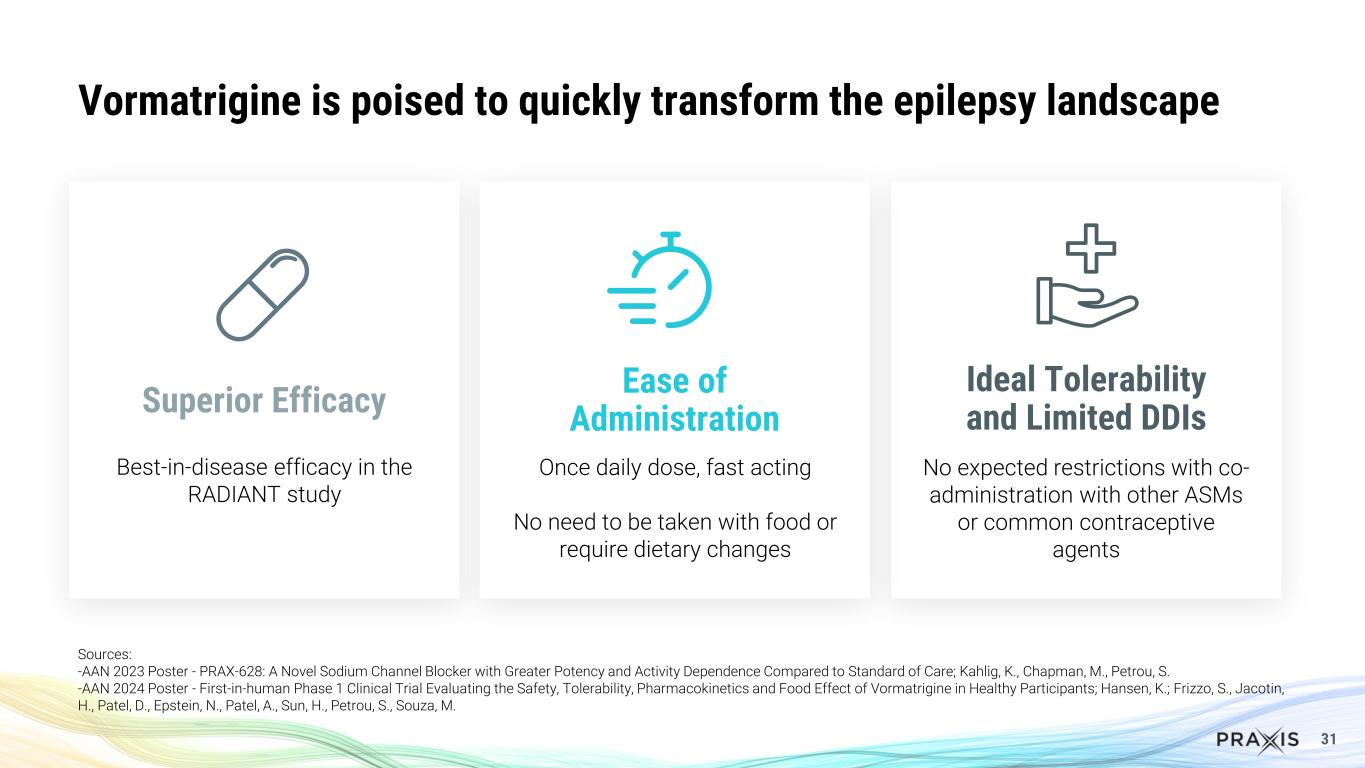 Vormatrigine is poised to quickly transform the epilepsy landscape

Superior Efficacy

Best-in-disease efficacy in the RADIANT study

Ease of Administration

Once daily dose, fast acting

No need to be taken with food or require dietary changes

Ideal Tolerability and Limited DDIs

No expected restrictions with co-administration with other ASMs or common contraceptive agents

Sources:
-AAN 2023 Poster - PRAX-628: A Novel Sodium Channel Blocker with Greater Potency and Activity Dependence Compared to Standard of Care; Kahlig, K., Chapman, M., Petrou, S.
-AAN 2024 Poster - First-in-human Phase 1 Clinical Trial Evaluating the Safety, Tolerability, Pharmacokinetics and Food Effect of Vormatrigine in Healthy Participants; Hansen, K.; Frizzo, S., Jacotin, H., Patel, D., Epstein, N., Patel, A., Sun, H., Petrou, S., Souza, M.

PRAXIS 31